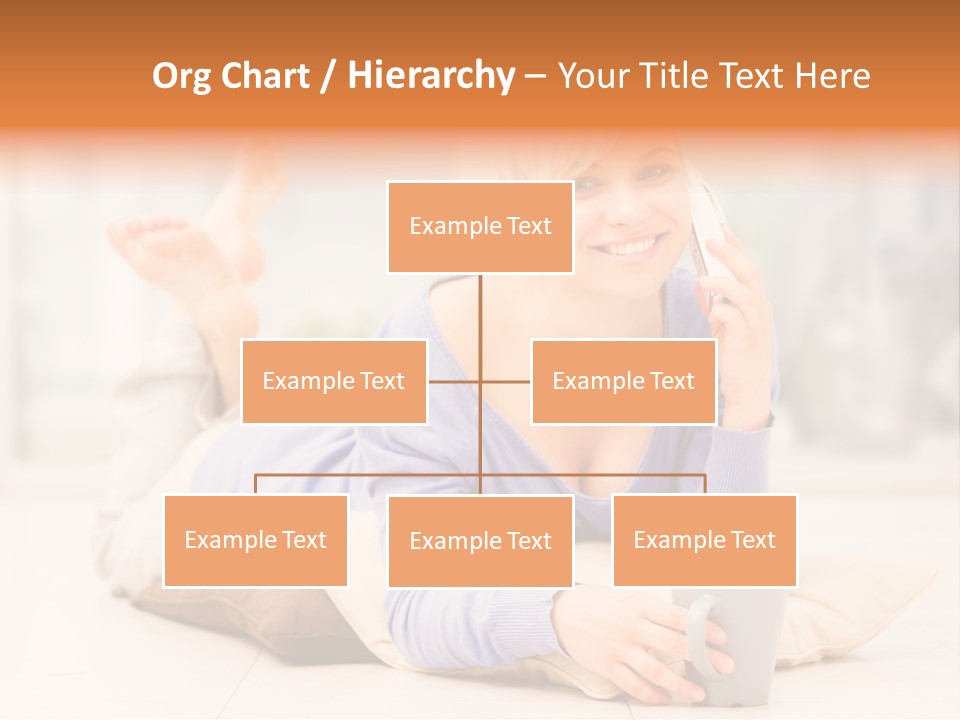 Org Chart / Hierarchy – Your Title Text Here

Example Text

Example Text

Example Text

Example Text

Example Text

Example Text